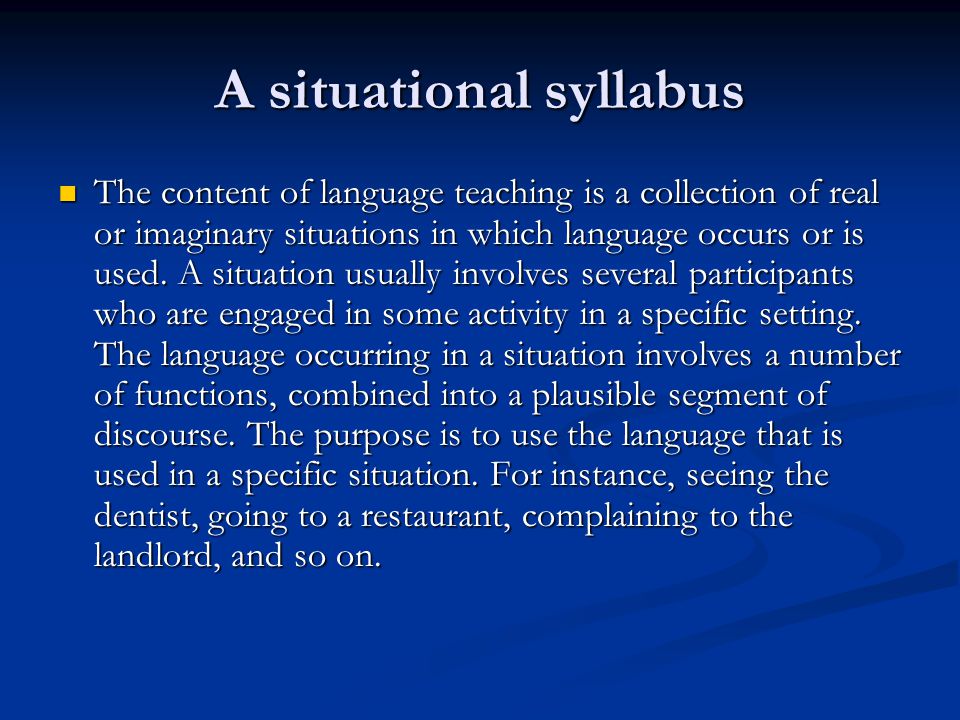 A situational syllabus

The content of language teaching is a collection of real or imaginary situations in which language occurs or is used. A situation usually involves several participants who are engaged in some activity in a specific setting. The language occurring in a situation involves a number of functions, combined into a plausible segment of discourse. The purpose is to use the language that is used in a specific situation. For instance, seeing the dentist, going to a restaurant, complaining to the landlord, and so on.